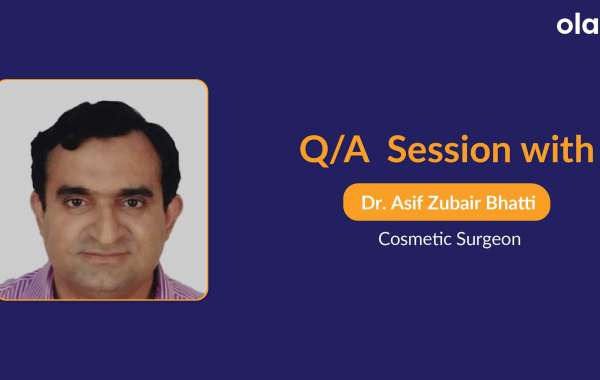 ola

Q/A Session with

Dr. Asif Zubair Bhatti

Cosmetic Surgeon